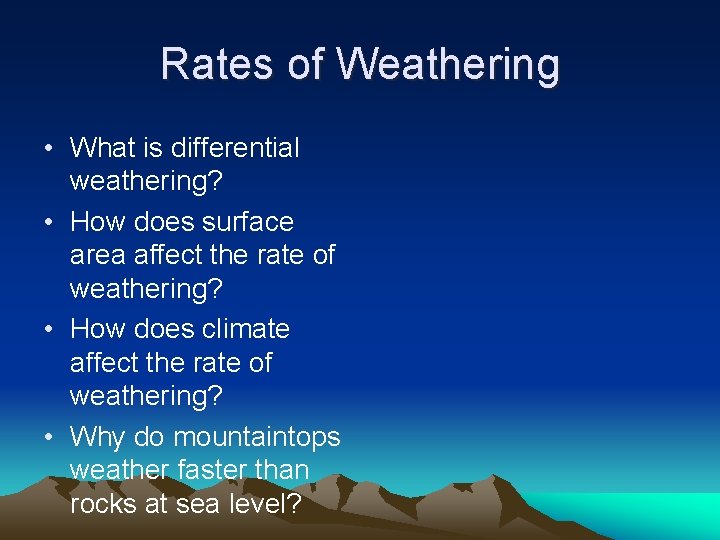 Rates of Weathering

• What is differential weathering?
• How does surface area affect the rate of weathering?
• How does climate affect the rate of weathering?
• Why do mountaintops weather faster than rocks at sea level?